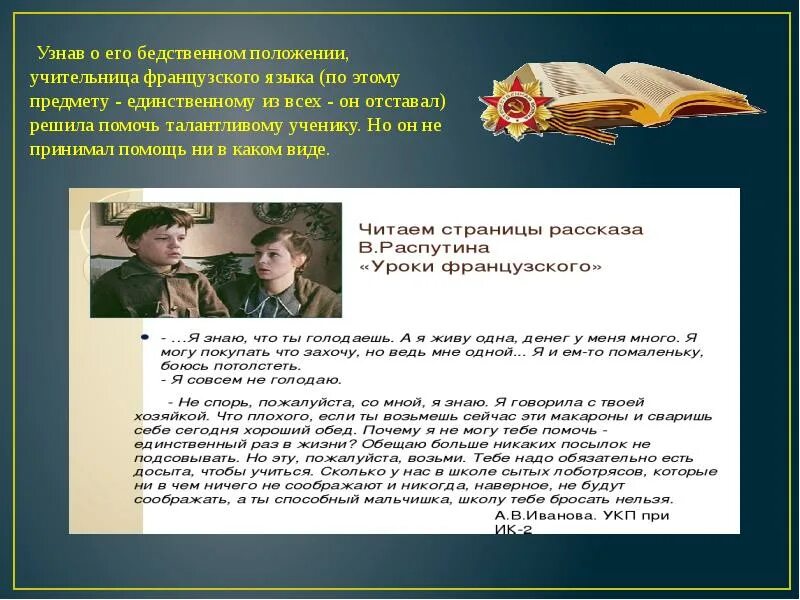 Узнав о его бедственном положении, учительница французского языка (по этому предмету - единственному из всех - он отставал) решила помочь талантливому ученику. Но он не принимал помощь ни в каком виде.

Читаем страницы рассказа В.Распутина «Уроки французского»

- ...Я знаю, что ты голодаешь. А я живу одна, денег у меня много. Я могу покупать что захочу, но ведь мне одной... Я и ем-то помаленьку, боюсь потолстеть.
- Я совсем не голодаю.

- Не спорь, пожалуйста, со мной, я знаю. Я говорила с твоей хозяйкой. Что плохого, если ты возьмешь сейчас эти макароны и сваришь себе сегодня хороший обед. Почему я не могу тебе помочь - единственный раз в жизни? Обещаю больше никаких посылок не подсовывать. Но эту, пожалуйста, возьми. Тебе надо обязательно есть досыта, чтобы учиться. Сколько у нас в школе сытых лоботрясов, которые ни в чем ничего не соображают и никогда, наверное, не будут соображать, а ты способный мальчишка, школу тебе бросать нельзя.

А.В.Иванова. УКП при ИК-2